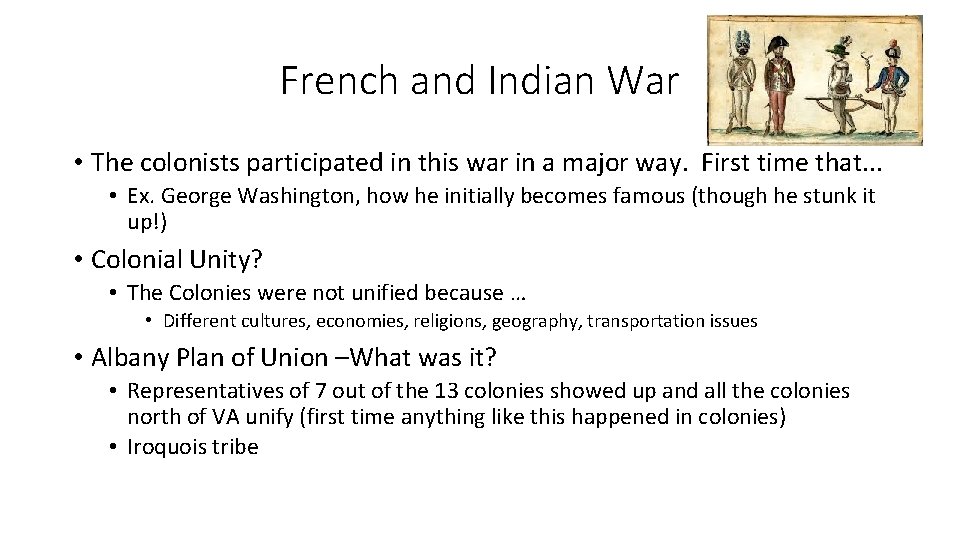 French and Indian War

• The colonists participated in this war in a major way. First time that...
  • Ex. George Washington, how he initially becomes famous (though he stunk it up!)
• Colonial Unity?
  • The Colonies were not unified because …
    • Different cultures, economies, religions, geography, transportation issues
• Albany Plan of Union –What was it?
  • Representatives of 7 out of the 13 colonies showed up and all the colonies north of VA unify (first time anything like this happened in colonies)
  • Iroquois tribe